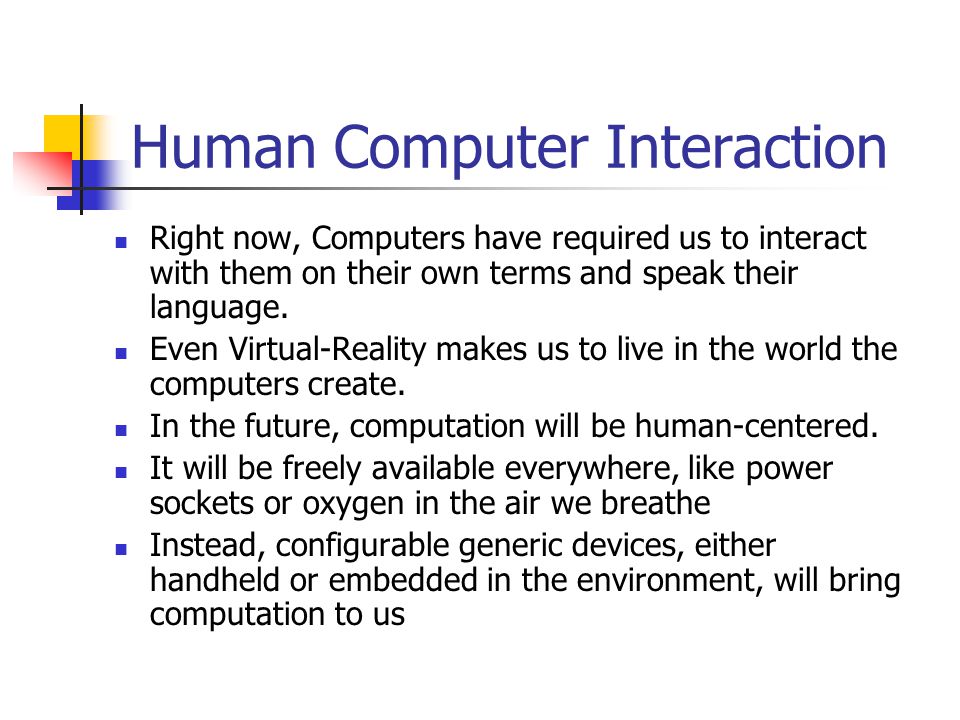 Human Computer Interaction

- Right now, Computers have required us to interact with them on their own terms and speak their language.
- Even Virtual-Reality makes us to live in the world the computers create.
- In the future, computation will be human-centered.
- It will be freely available everywhere, like power sockets or oxygen in the air we breathe
- Instead, configurable generic devices, either handheld or embedded in the environment, will bring computation to us